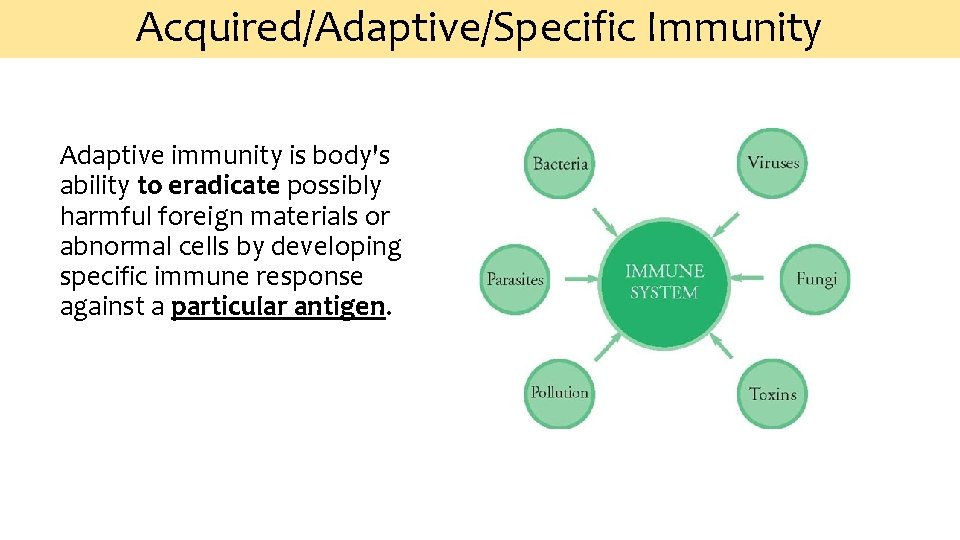 Acquired/Adaptive/Specific Immunity

Adaptive immunity is body's ability to eradicate possibly harmful foreign materials or abnormal cells by developing specific immune response against a particular antigen.

Bacteria

Viruses

Parasites

IMMUNE SYSTEM

Fungi

Pollution

Toxins